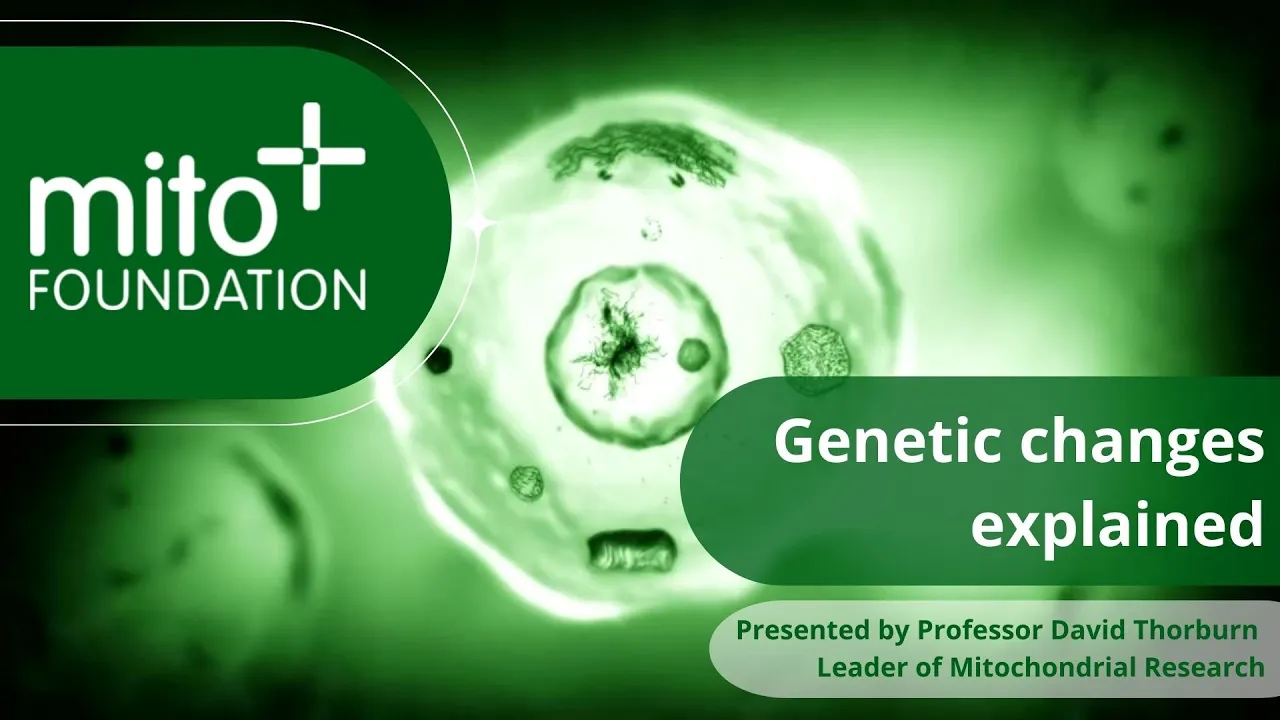 mito
FOUNDATION

Genetic changes explained

Presented by Professor David Thorburn
Leader of Mitochondrial Research